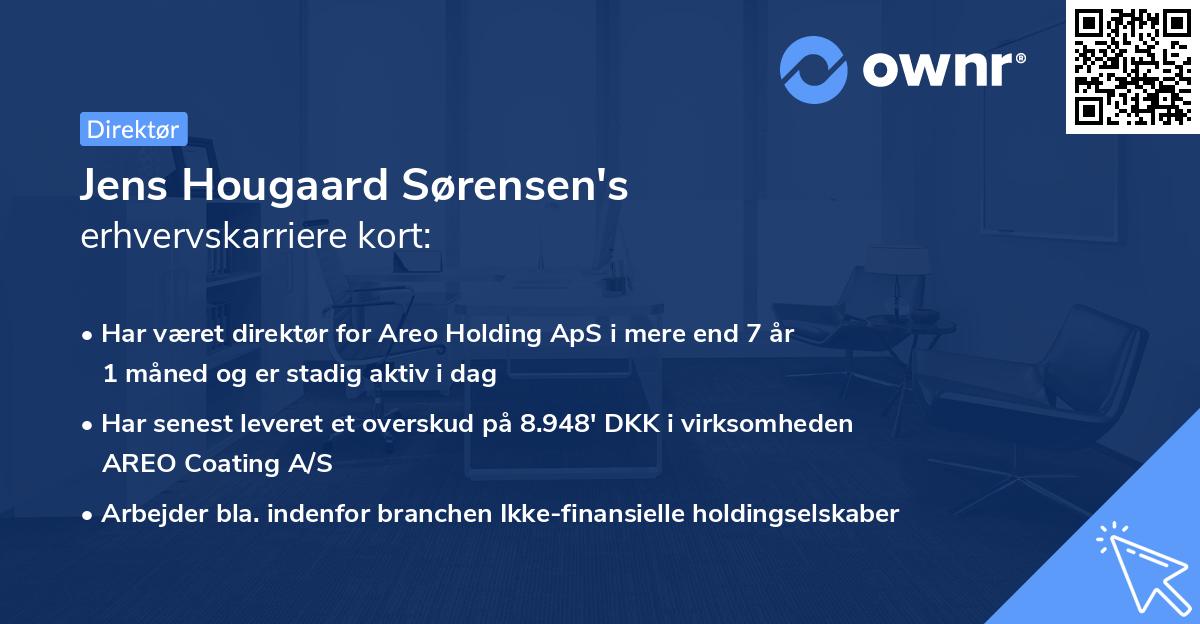 ownr®

Direktør

Jens Hougaard Sørensen's
erhvervskarriere kort:

• Har været direktør for Areo Holding ApS i mere end 7 år 1 måned og er stadig aktiv i dag

• Har senest leveret et overskud på 8.948' DKK i virksomheden AREO Coating A/S

• Arbejder bla. indenfor branchen Ikke-finansielle holdingselskaber